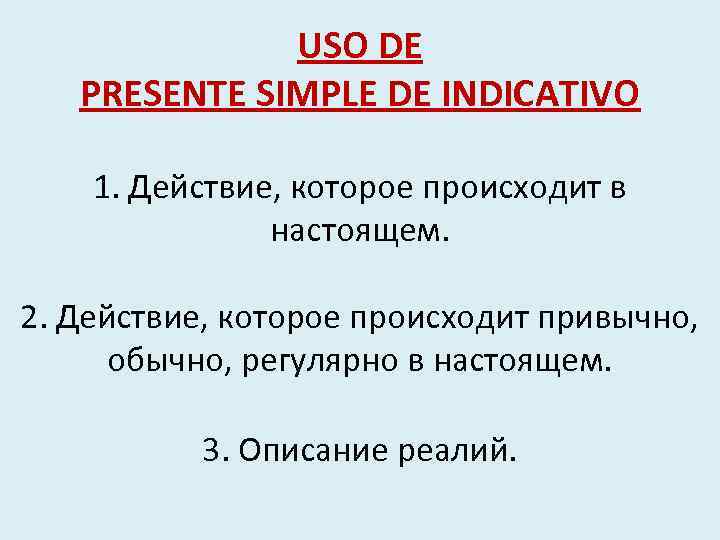 USO DE
PRESENTE SIMPLE DE INDICATIVO

1. Действие, которое происходит в настоящем.

2. Действие, которое происходит привычно, обычно, регулярно в настоящем.

3. Описание реалий.